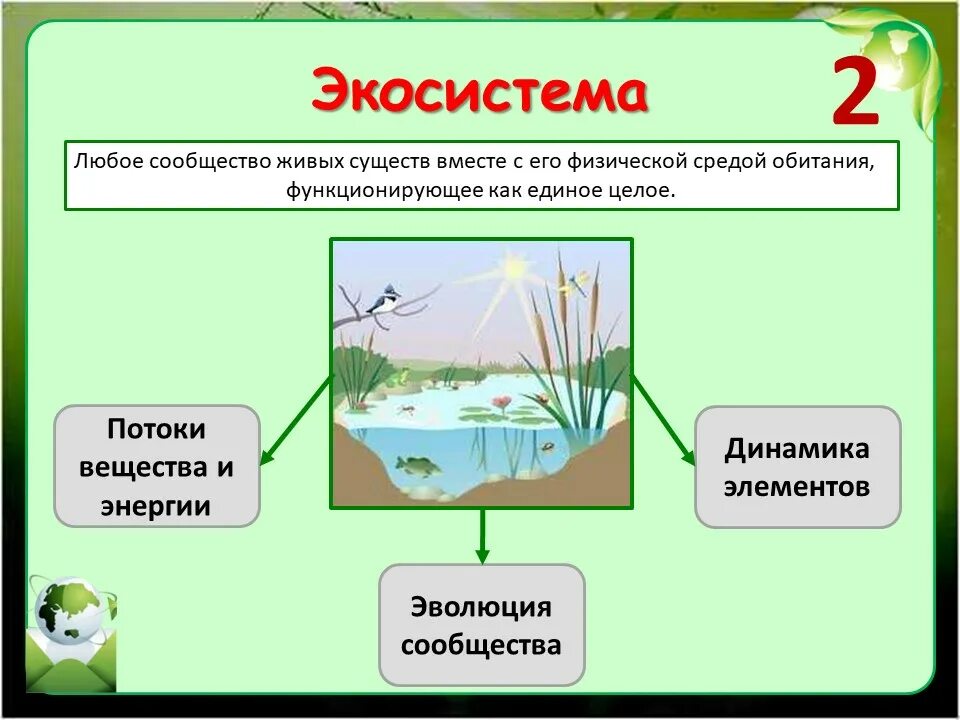 Экосистема

2

Любое сообщество живых существ вместе с его физической средой обитания, функционирующее как единое целое.

Потоки вещества и энергии

Динамика элементов

Эволюция сообщества